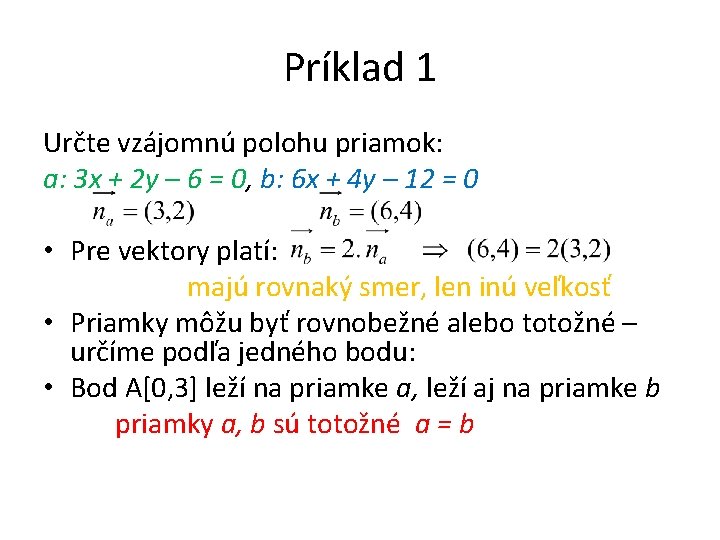 Príklad 1

Určte vzájomnú polohu priamok:
a: 3x + 2y – 6 = 0, b: 6x + 4y – 12 = 0
$\overrightarrow{n_a} = (3,2)$ $\overrightarrow{n_b} = (6,4)$

• Pre vektory platí: $\overrightarrow{n_b} = 2.\overrightarrow{n_a} \Rightarrow (6,4) = 2(3,2)$
majú rovnaký smer, len inú veľkosť
• Priamky môžu byť rovnobežné alebo totožné – určíme podľa jedného bodu:
• Bod A[0,3] leží na priamke a, leží aj na priamke b
priamky a, b sú totožné a = b